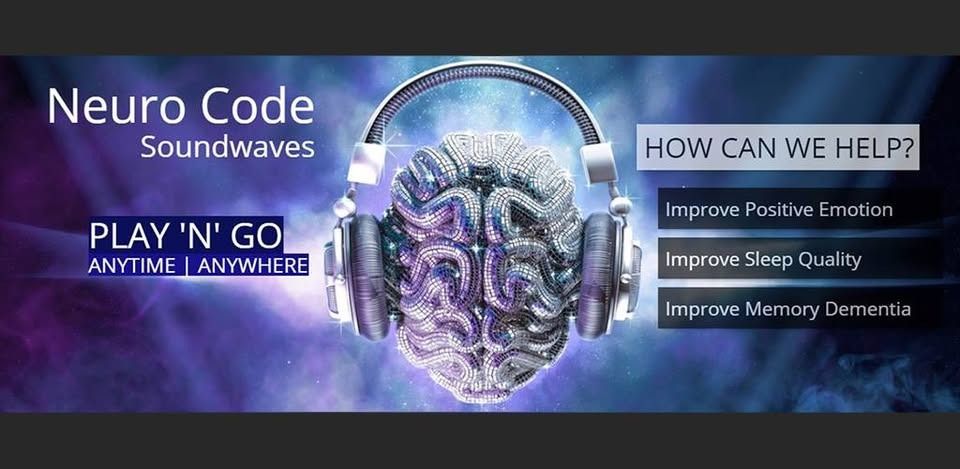 Neuro Code
Soundwaves

PLAY 'N' GO
ANYTIME | ANYWHERE

HOW CAN WE HELP?

Improve Positive Emotion

Improve Sleep Quality

Improve Memory Dementia